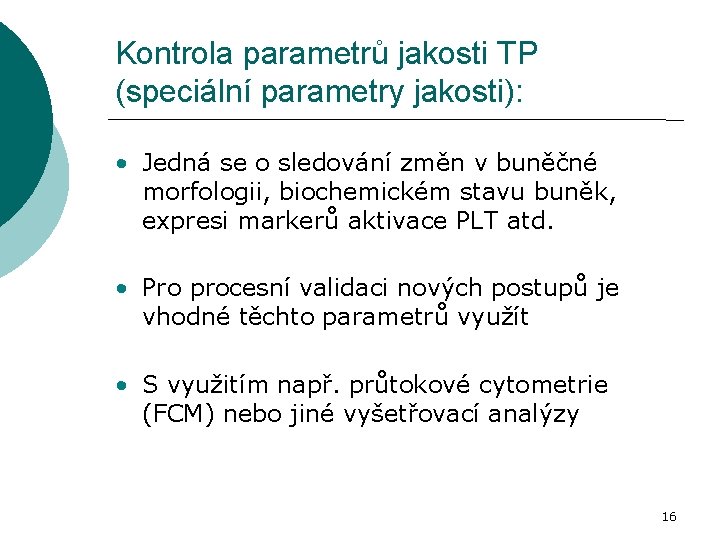 Kontrola parametrů jakosti TP (speciální parametry jakosti):

• Jedná se o sledování změn v buněčné morfologii, biochemickém stavu buněk, expresi markerů aktivace PLT atd.

• Pro procesní validaci nových postupů je vhodné těchto parametrů využít

• S využitím např. průtokové cytometrie (FCM) nebo jiné vyšetřovací analýzy

16